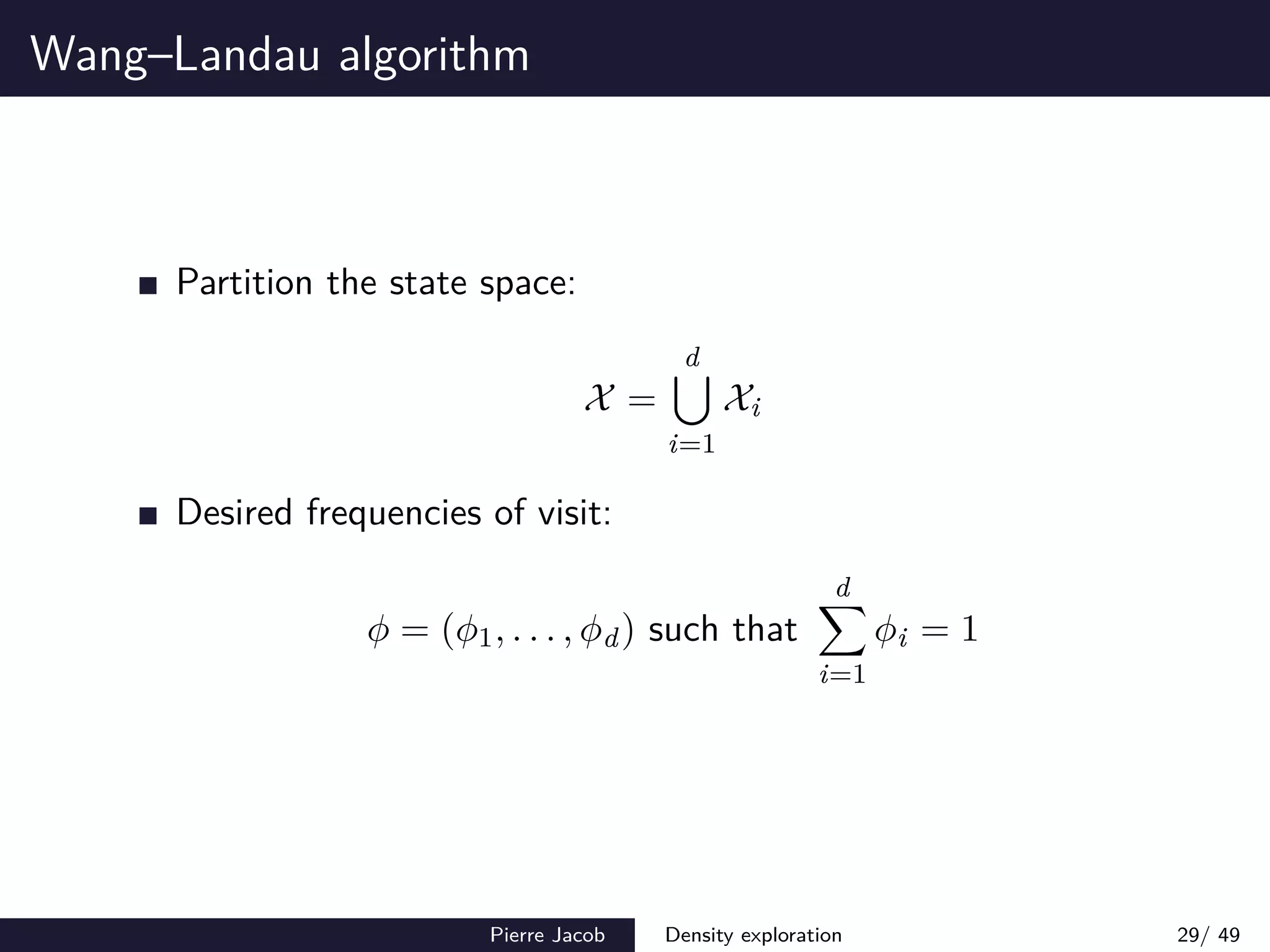 Wang–Landau algorithm

Partition the state space:

$$\mathcal{X} = \bigcup_{i=1}^{d} \mathcal{X}_i$$

Desired frequencies of visit:

$$\phi = (\phi_1, \ldots, \phi_d) \text{ such that } \sum_{i=1}^{d} \phi_i = 1$$

Pierre Jacob Density exploration 29/ 49